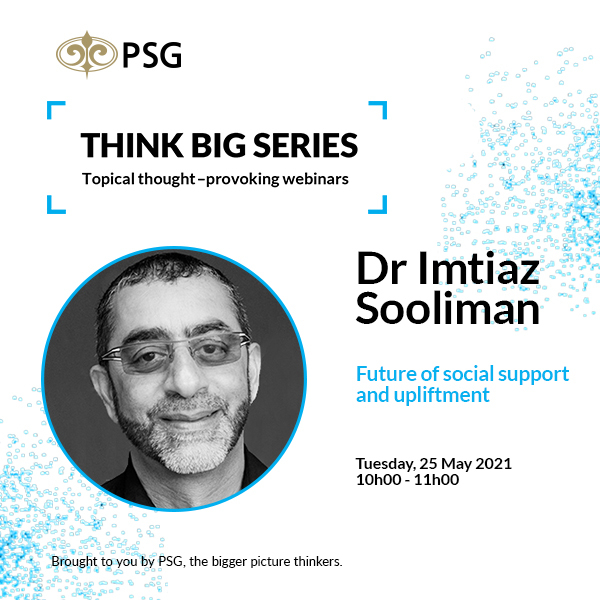 PSG

THINK BIG SERIES
Topical thought –provoking webinars

Dr Imtiaz Sooliman

Future of social support and upliftment

Tuesday, 25 May 2021
10h00 - 11h00

Brought to you by PSG, the bigger picture thinkers.